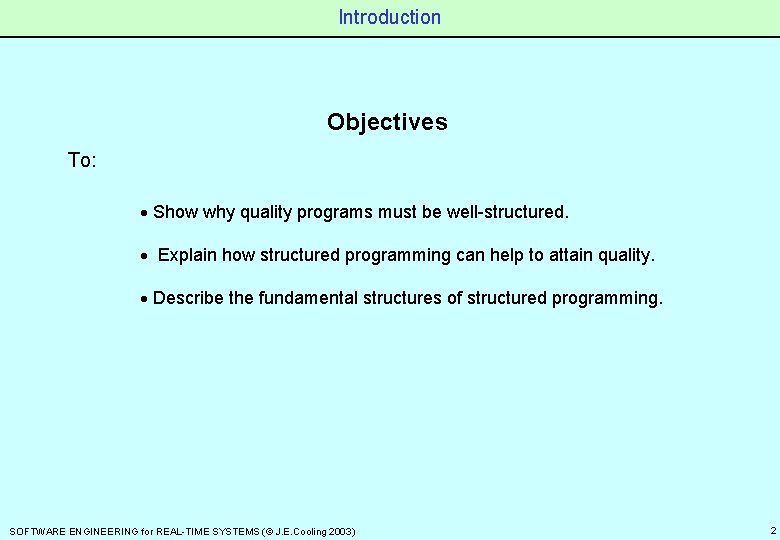 Introduction

Objectives

To:

• Show why quality programs must be well-structured.

• Explain how structured programming can help to attain quality.

• Describe the fundamental structures of structured programming.

SOFTWARE ENGINEERING for REAL-TIME SYSTEMS (© J.E.Cooling 2003)

2